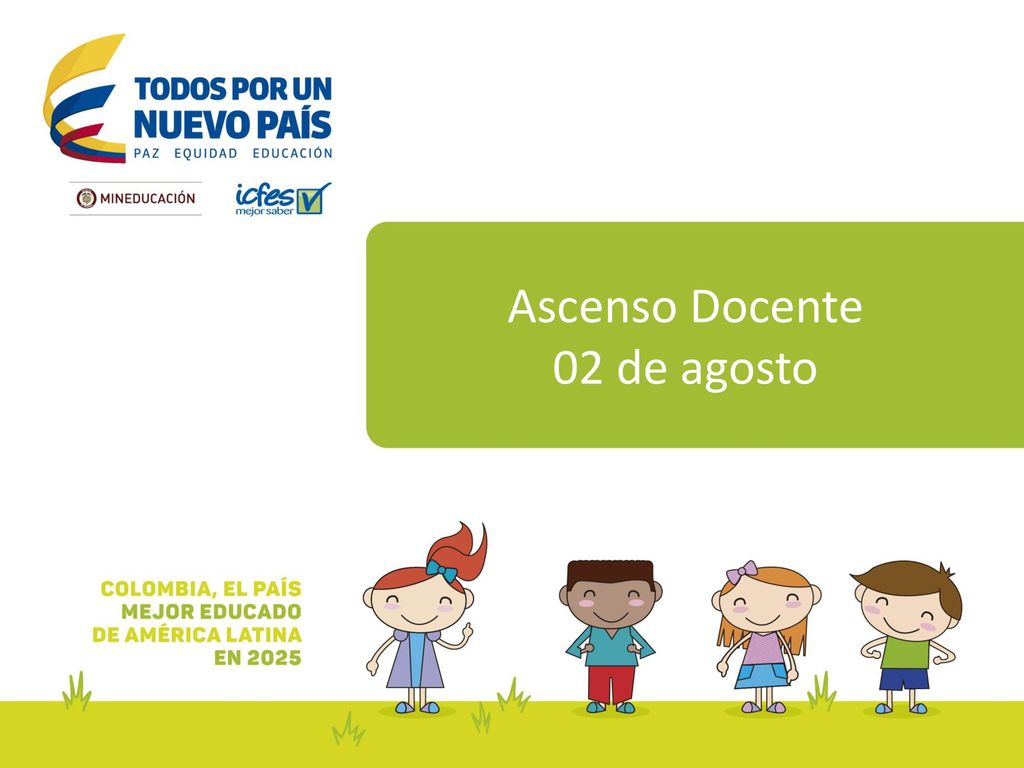 TODOS POR UN
NUEVO PAÍS
PAZ EQUIDAD EDUCACIÓN

MINEDUCACIÓN

icfes
mejor saber

Ascenso Docente
02 de agosto

COLOMBIA, EL PAÍS
MEJOR EDUCADO
DE AMÉRICA LATINA
EN 2025